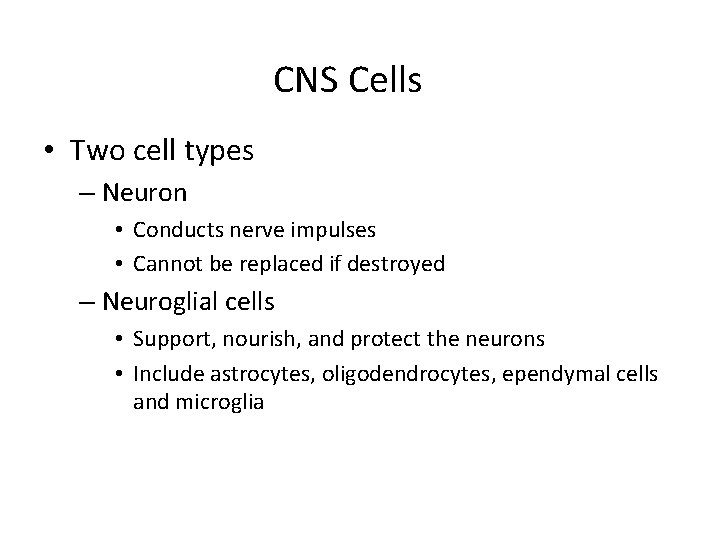 CNS Cells

• Two cell types
– Neuron
• Conducts nerve impulses
• Cannot be replaced if destroyed
– Neuroglial cells
• Support, nourish, and protect the neurons
• Include astrocytes, oligodendrocytes, ependymal cells and microglia